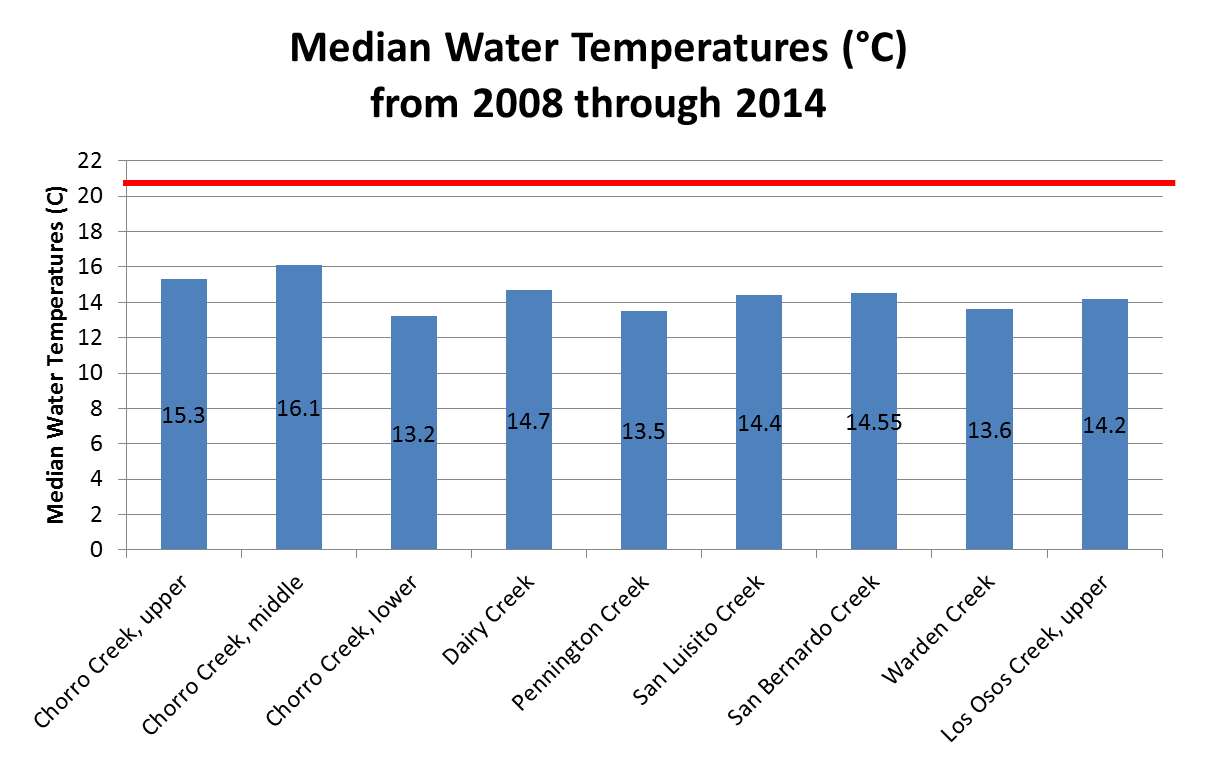 Median Water Temperatures (°C) from 2008 through 2014

Median Water Temperatures (C)

22
20
18
16
14
12
10
8
6
4
2
0

15.3
16.1
13.2
14.7
13.5
14.4
14.55
13.6
14.2

Chorro Creek, upper
Chorro Creek, middle
Chorro Creek, lower
Dairy Creek
Pennington Creek
San Luisito Creek
San Bernardo Creek
Warden Creek
Los Osos Creek, upper